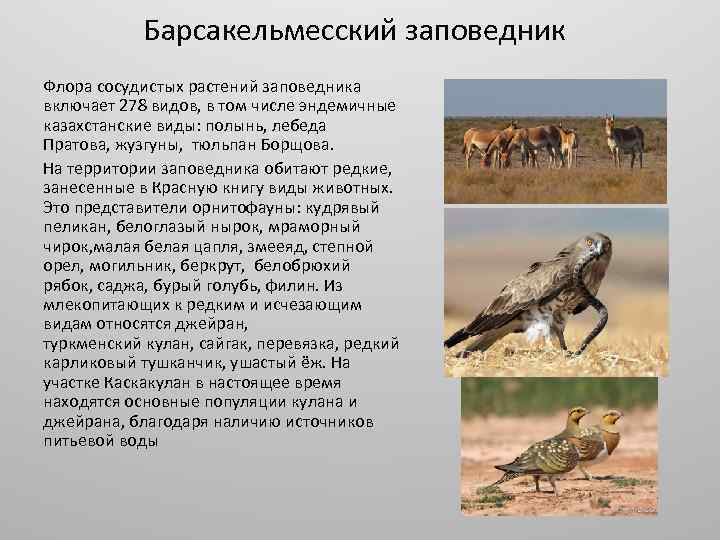 Барсакельмесский заповедник

Флора сосудистых растений заповедника включает 278 видов, в том числе эндемичные казахстанские виды: полынь, лебеда Пратова, жузгуны, тюльпан Борщова.

На территории заповедника обитают редкие, занесенные в Красную книгу виды животных. Это представители орнитофауны: кудрявый пеликан, белоглазый нырок, мраморный чирок,малая белая цапля, змееяд, степной орел, могильник, беркрут, белобрюхий рябок, саджа, бурый голубь, филин. Из млекопитающих к редким и исчезающим видам относятся джейран, туркменский кулан, сайгак, перевязка, редкий карликовый тушканчик, ушастый ёж. На участке Каскакулан в настоящее время находятся основные популяции кулана и джейрана, благодаря наличию источников питьевой воды